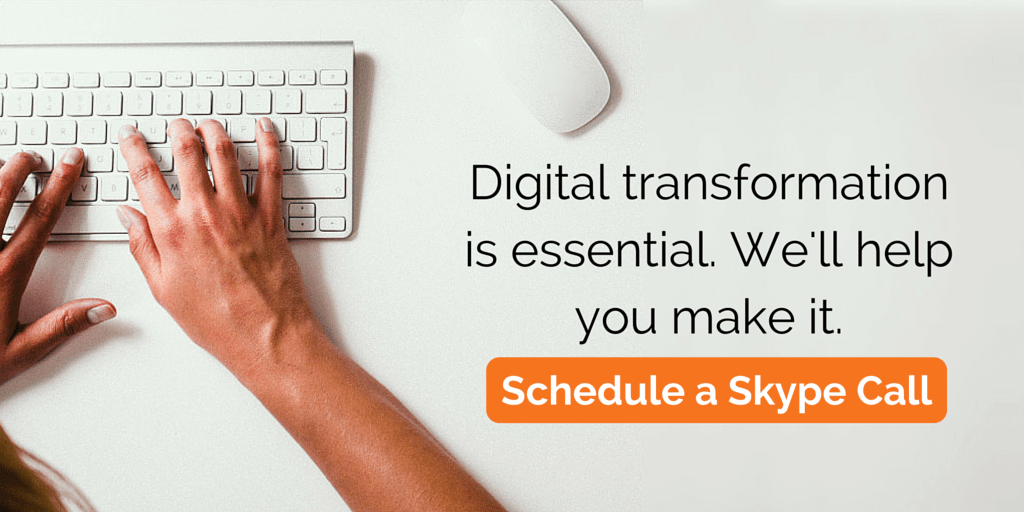 Digital transformation is essential. We'll help you make it.

Schedule a Skype Call